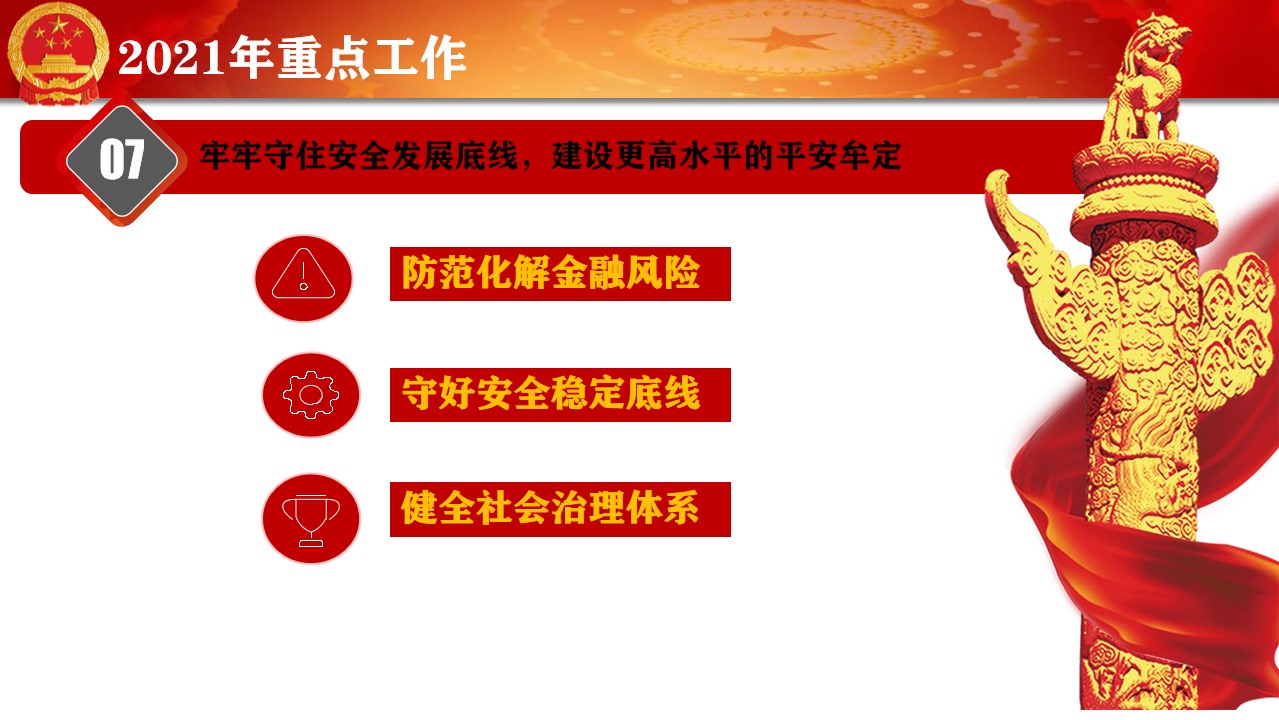 2021年重点工作

07

牢牢守住安全发展底线，建设更高水平的平安牟定

防范化解金融风险

守好安全稳定底线

健全社会治理体系